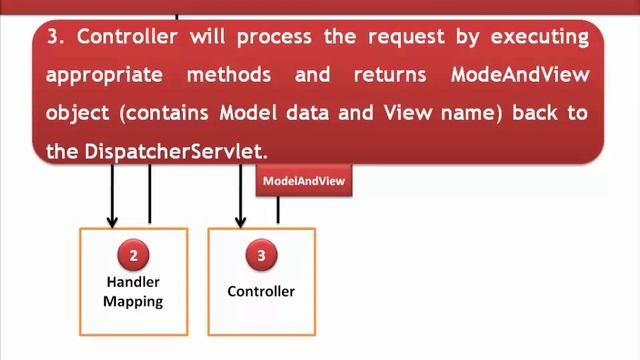 3. Controller will process the request by executing appropriate methods and returns ModeAndView object (contains Model data and View name) back to the DispatcherServlet.

ModelAndView

2
Handler Mapping

3
Controller